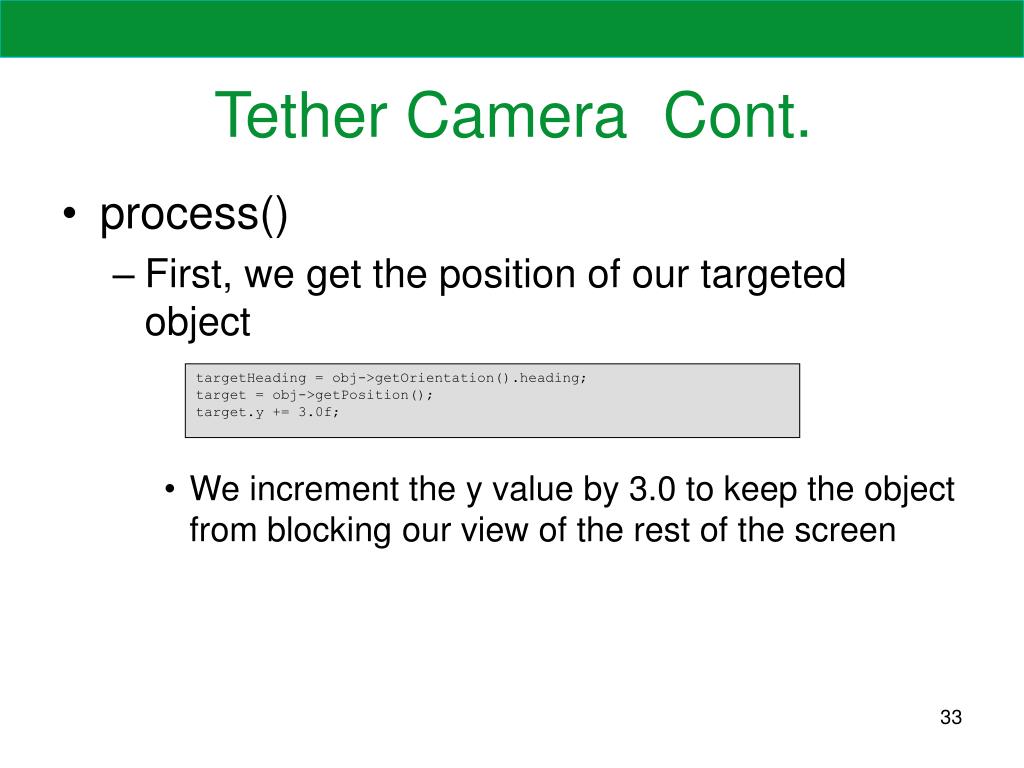 Tether Camera  Cont.

• process()
– First, we get the position of our targeted object

targetHeading = obj->getOrientation().heading;
target = obj->getPosition();
target.y += 3.0f;

• We increment the y value by 3.0 to keep the object from blocking our view of the rest of the screen

33